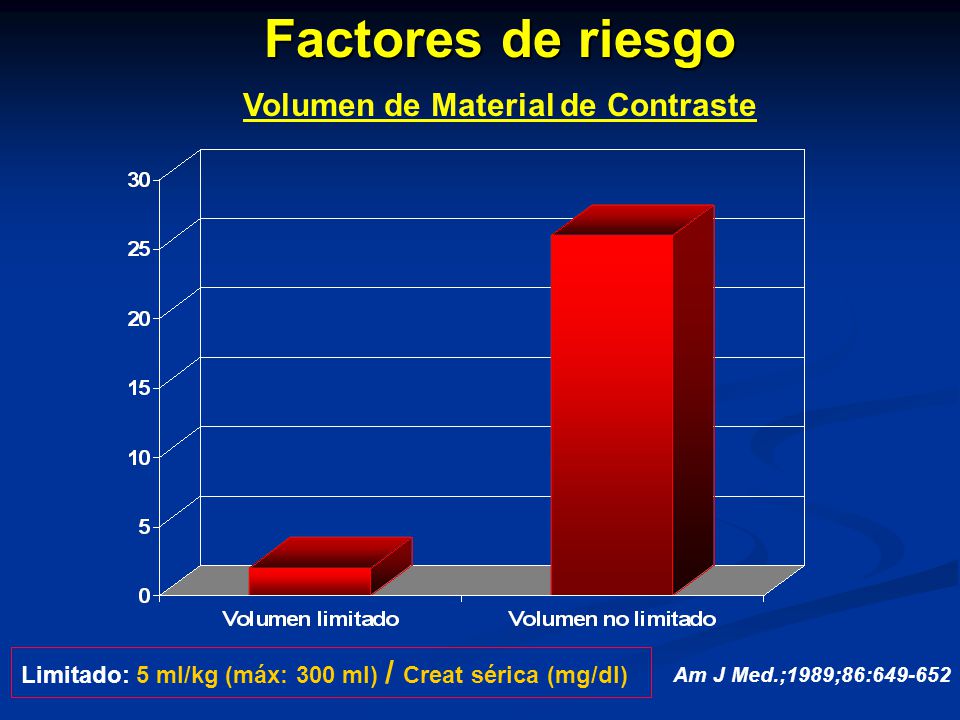 Factores de riesgo

Volumen de Material de Contraste

30
25
20
15
10
5
0

Volumen limitado
Volumen no limitado

Limitado: 5 ml/kg (máx: 300 ml) / Creat sérica (mg/dl)

Am J Med.;1989;86:649-652